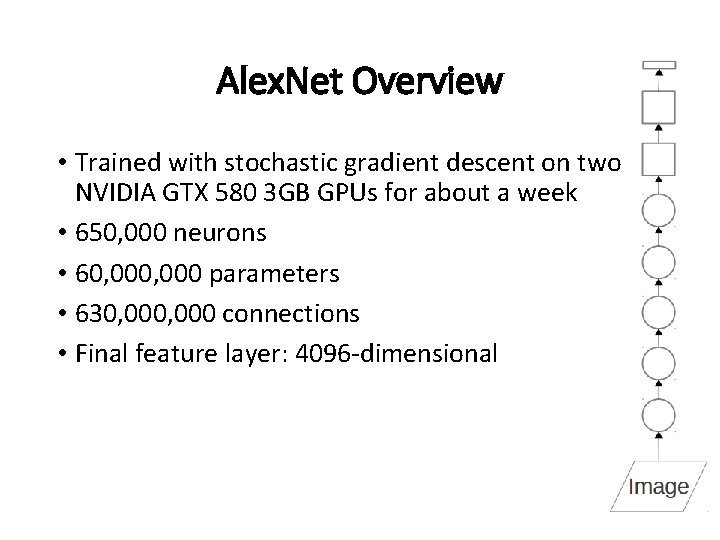 AlexNet Overview

• Trained with stochastic gradient descent on two NVIDIA GTX 580 3GB GPUs for about a week

• 650,000 neurons

• 60,000,000 parameters

• 630,000,000 connections

• Final feature layer: 4096-dimensional

Image